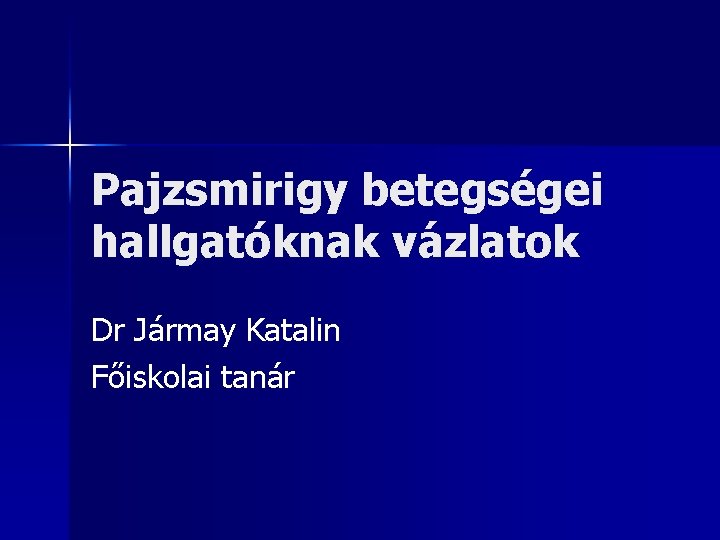 Pajzsmirigy betegségei hallgatóknak vázlatok

Dr Jármay Katalin

Főiskolai tanár